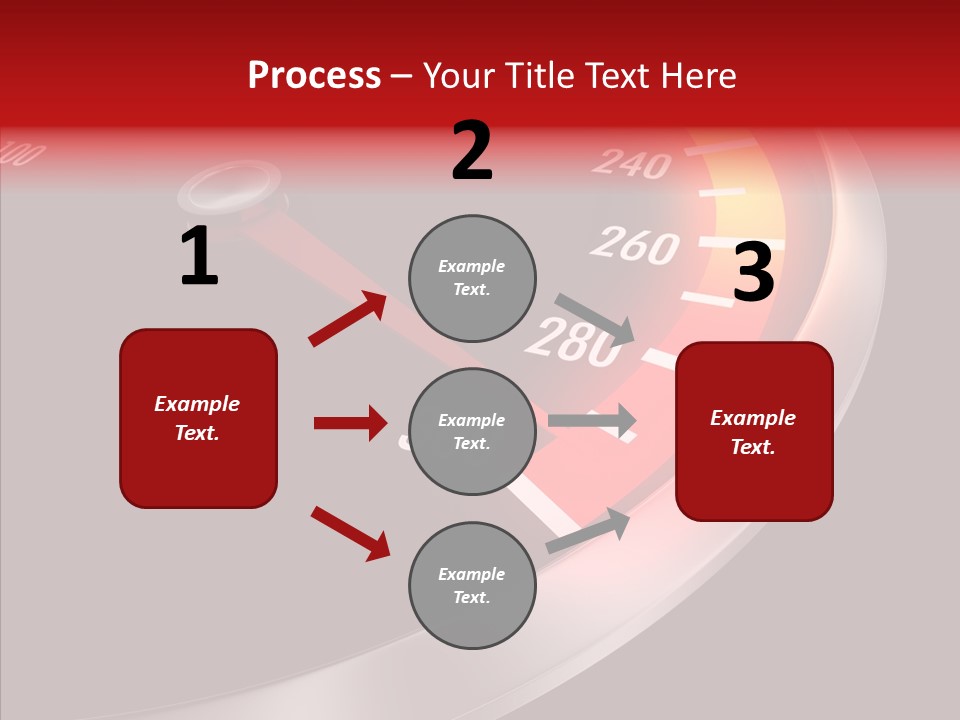 Process – Your Title Text Here

1

Example Text.

2

Example Text.

Example Text.

Example Text.

3

Example Text.

240

260

280